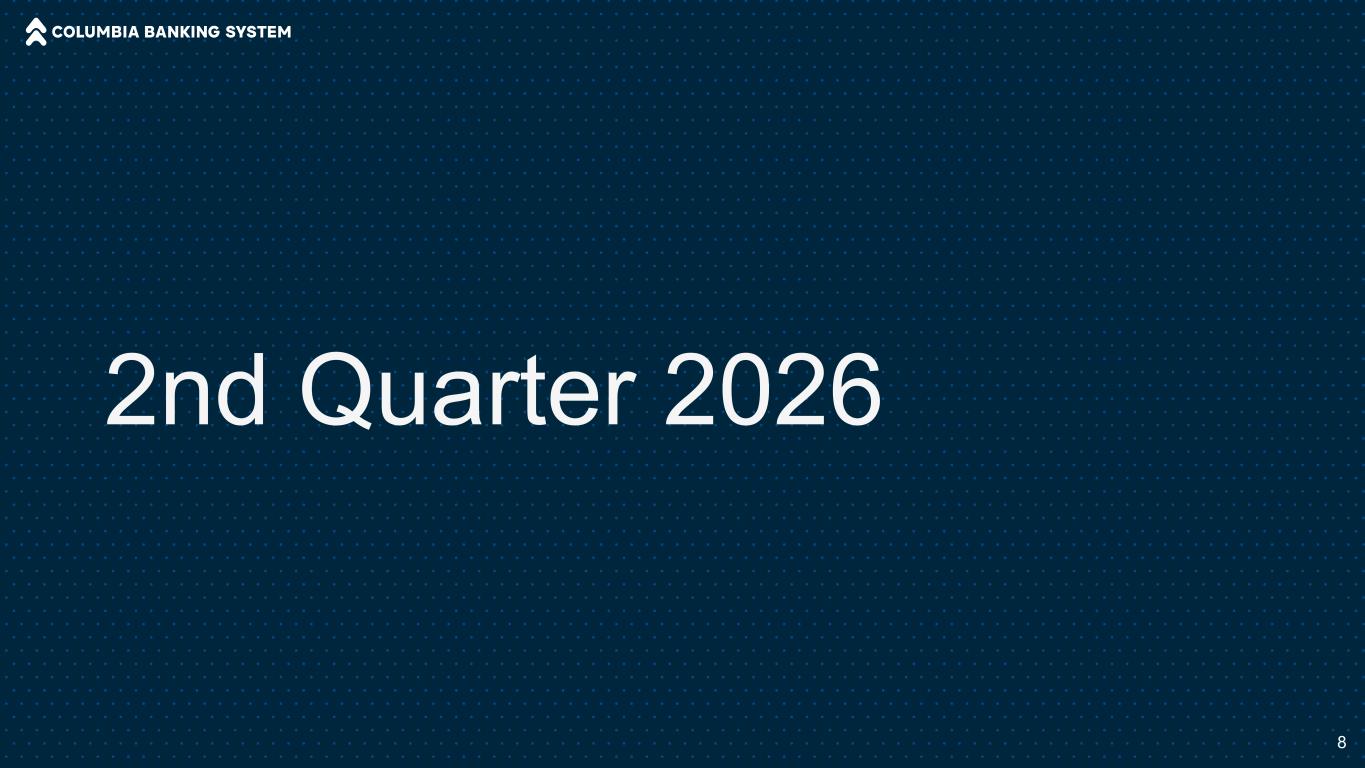 COLUMBIA BANKING SYSTEM

2nd Quarter 2026

8